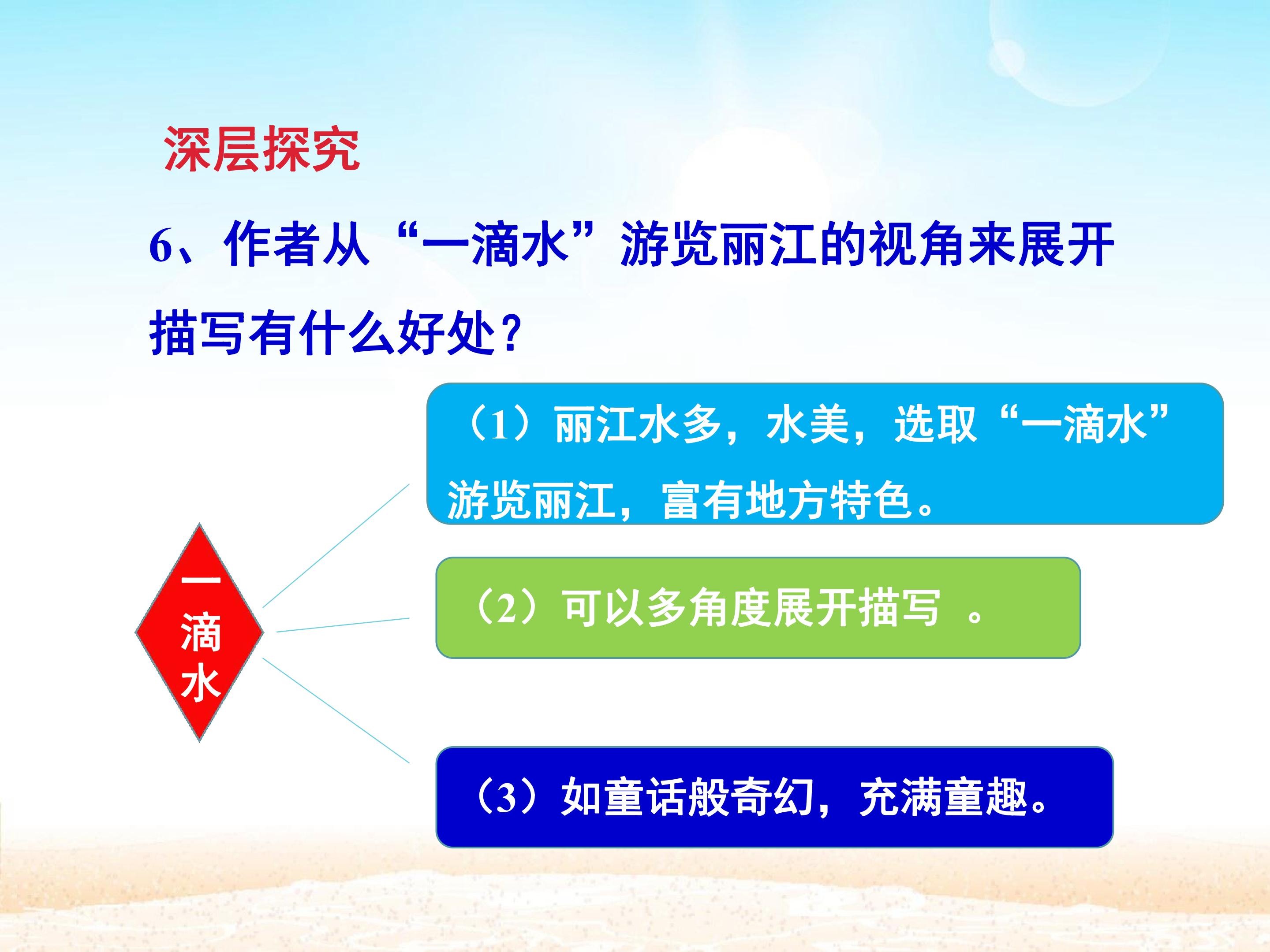 深层探究

6、作者从“一滴水”游览丽江的视角来展开描写有什么好处?

一滴水

（1）丽江水多，水美，选取“一滴水”游览丽江，富有地方特色。

（2）可以多角度展开描写 。

（3）如童话般奇幻，充满童趣。